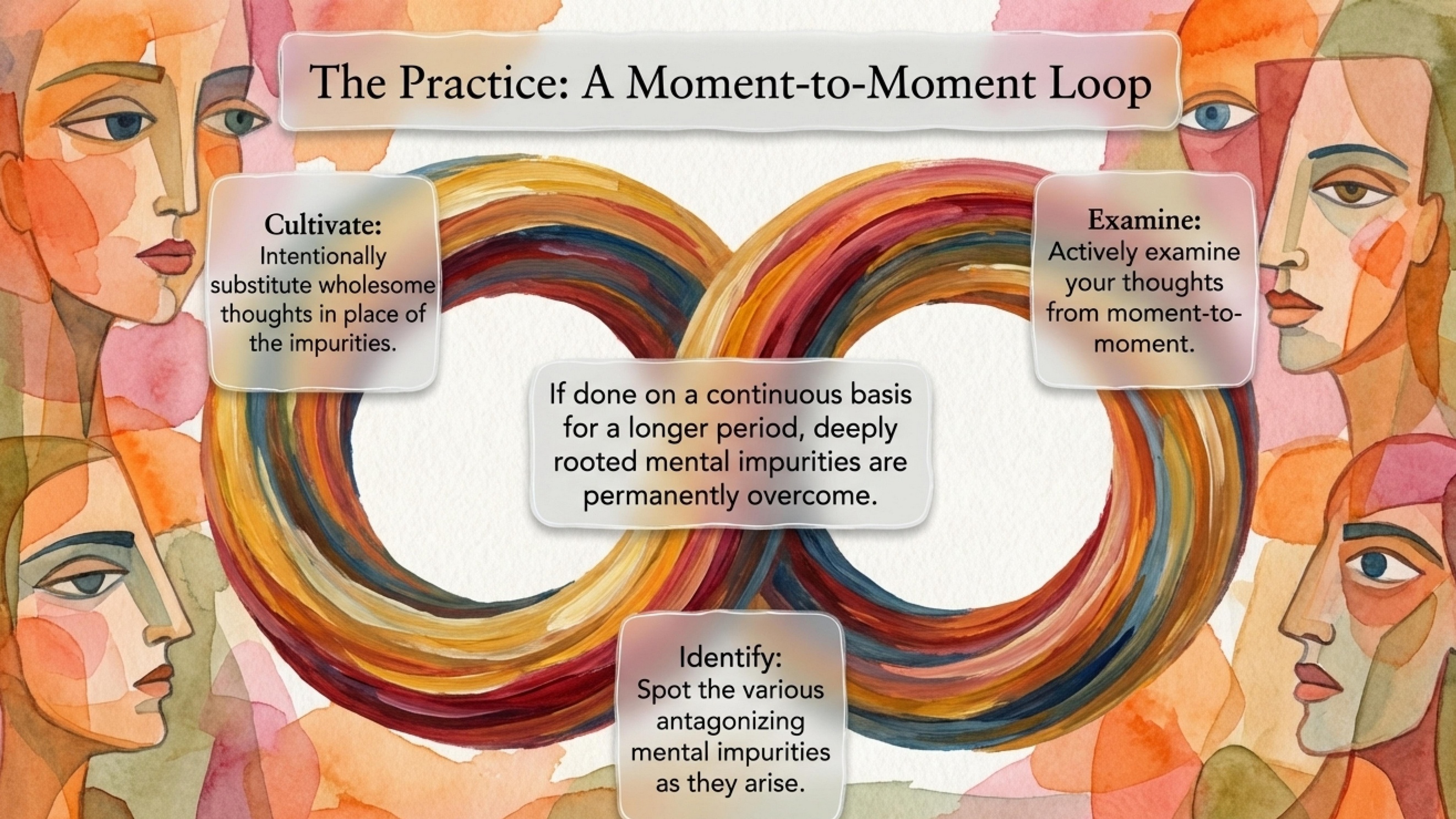 The Practice: A Moment-to-Moment Loop

Cultivate:
Intentionally substitute wholesome thoughts in place of the impurities.

Examine:
Actively examine your thoughts from moment-to-moment.

If done on a continuous basis for a longer period, deeply rooted mental impurities are permanently overcome.

Identify:
Spot the various antagonizing mental impurities as they arise.